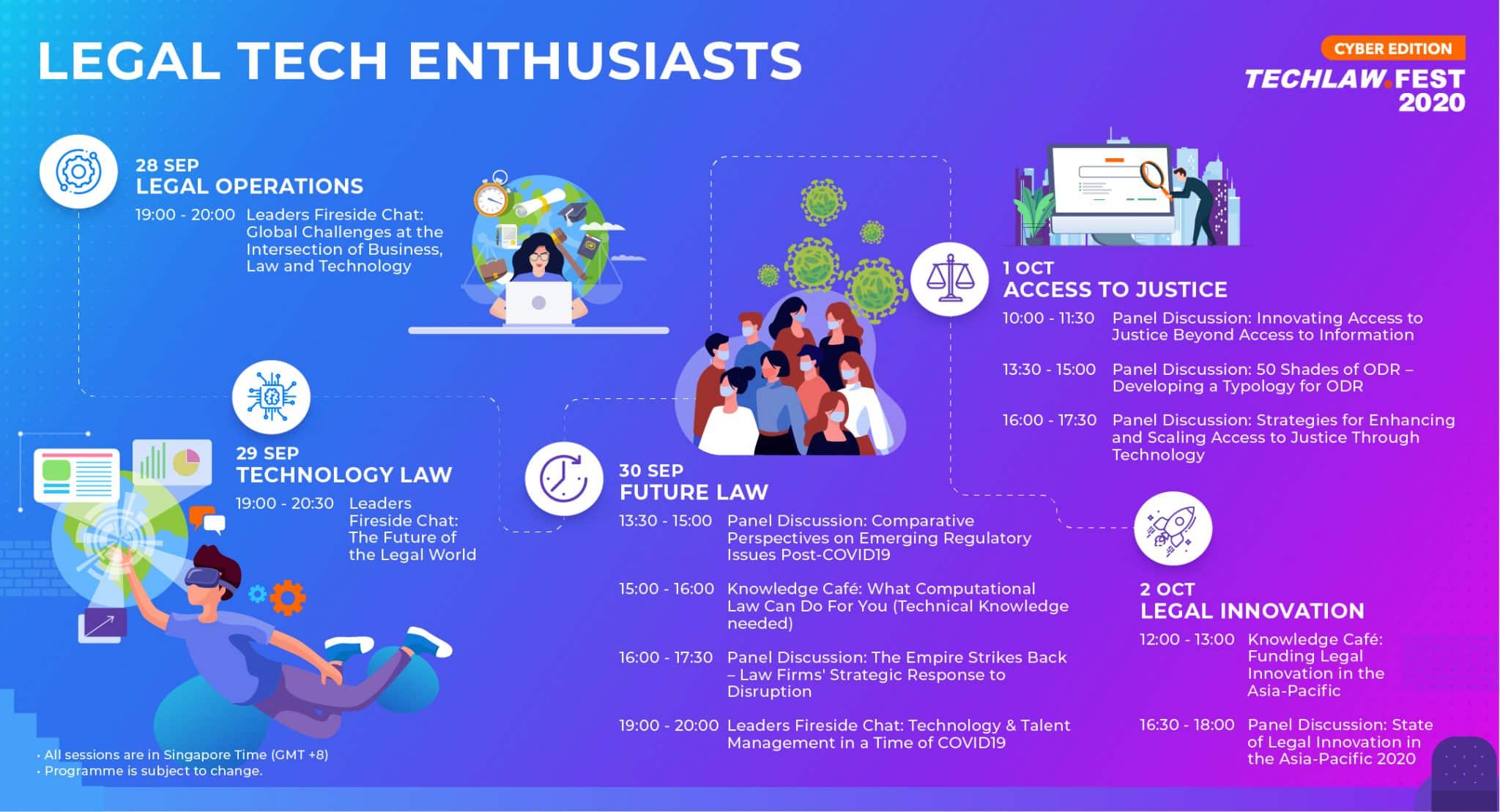 LEGAL TECH ENTHUSIASTS

CYBER EDITION
TECHLAW.FEST 2020

28 SEP
LEGAL OPERATIONS
19:00 - 20:00 Leaders Fireside Chat: Global Challenges at the Intersection of Business, Law and Technology

29 SEP
TECHNOLOGY LAW
19:00 - 20:30 Leaders Fireside Chat: The Future of the Legal World

30 SEP
FUTURE LAW
13:30 - 15:00 Panel Discussion: Comparative Perspectives on Emerging Regulatory Issues Post-COVID19

15:00 - 16:00 Knowledge Café: What Computational Law Can Do For You (Technical Knowledge needed)

16:00 - 17:30 Panel Discussion: The Empire Strikes Back – Law Firms' Strategic Response to Disruption

19:00 - 20:00 Leaders Fireside Chat: Technology & Talent Management in a Time of COVID19

1 OCT
ACCESS TO JUSTICE
10:00 - 11:30 Panel Discussion: Innovating Access to Justice Beyond Access to Information

13:30 - 15:00 Panel Discussion: 50 Shades of ODR – Developing a Typology for ODR

16:00 - 17:30 Panel Discussion: Strategies for Enhancing and Scaling Access to Justice Through Technology

2 OCT
LEGAL INNOVATION
12:00 - 13:00 Knowledge Café: Funding Legal Innovation in the Asia-Pacific

16:30 - 18:00 Panel Discussion: State of Legal Innovation in the Asia-Pacific 2020

• All sessions are in Singapore Time (GMT +8)
• Programme is subject to change.